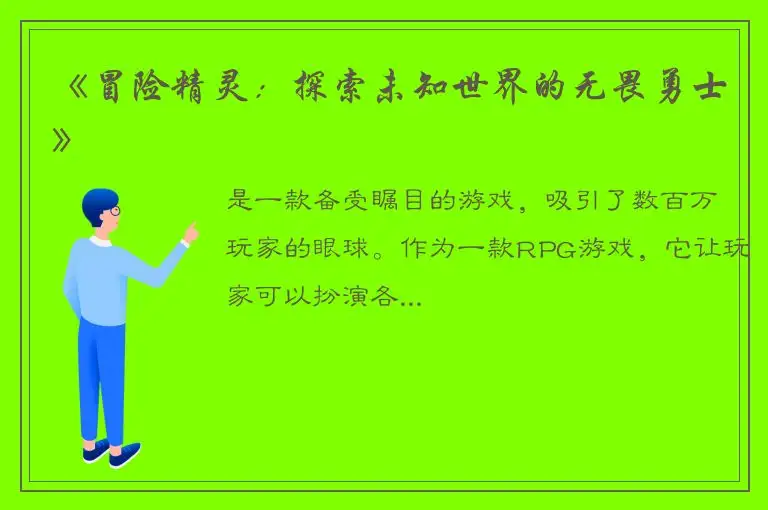 《冒险精灵：探索未知世界的无畏勇士》

是一款备受瞩目的游戏，吸引了数百万玩家的眼球。作为一款RPG游戏，它让玩家可以扮演各...